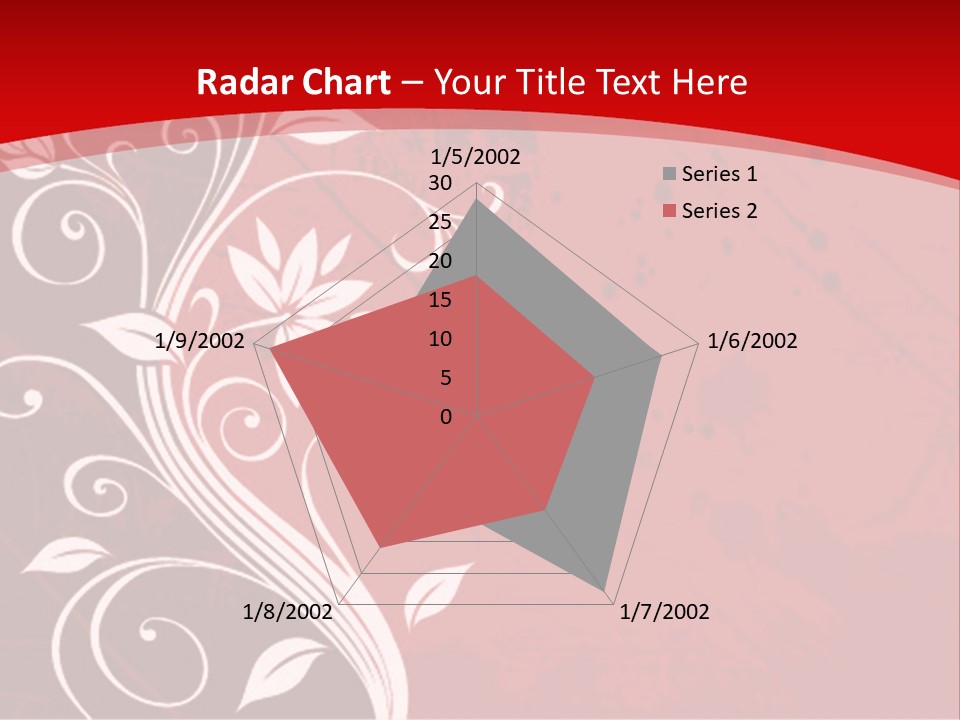 Radar Chart – Your Title Text Here

1/5/2002
30
25
20
15
10
5
0
1/6/2002
1/7/2002
1/8/2002
1/9/2002

Series 1
Series 2